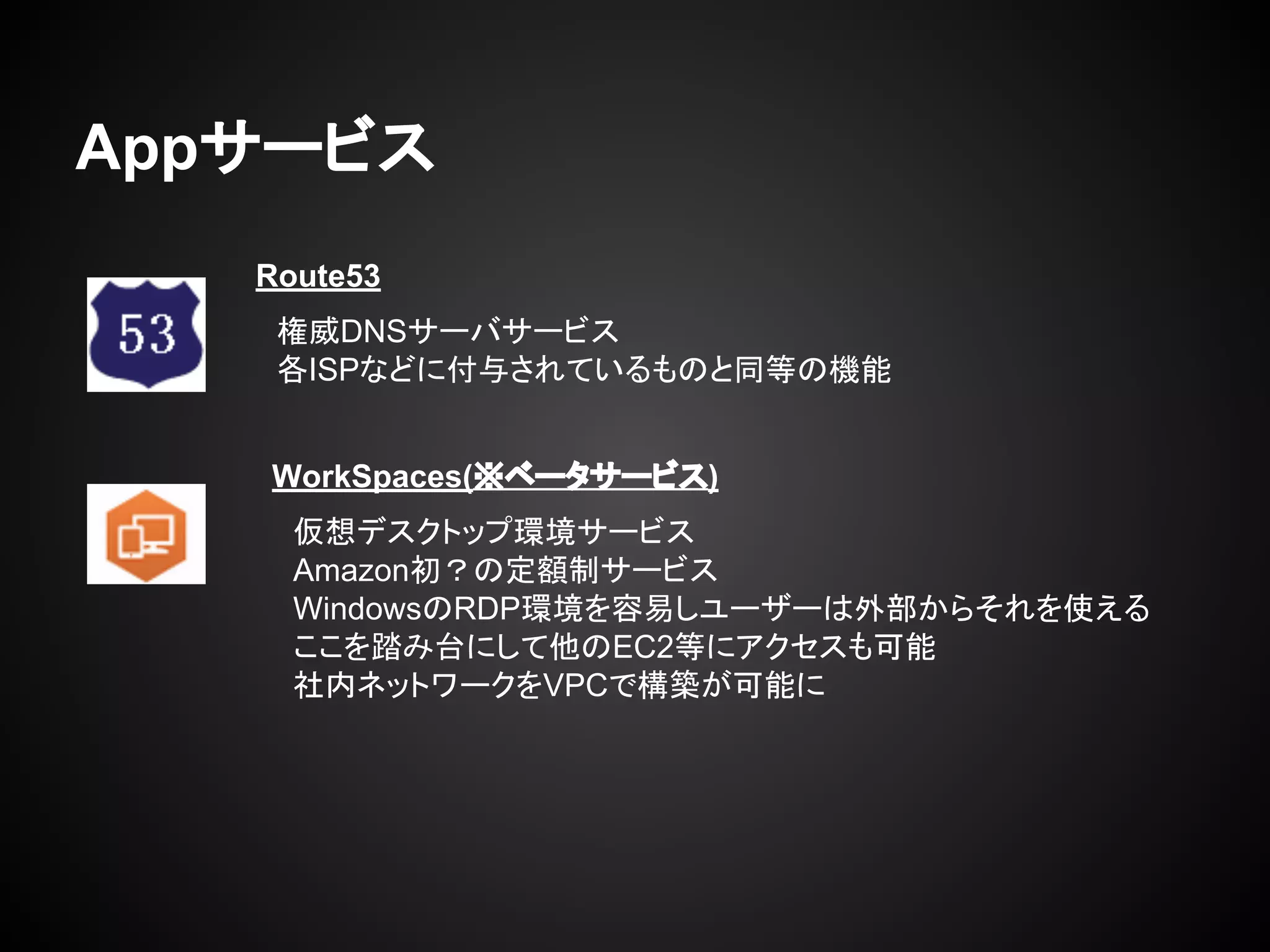 Appサービス

53

Route53

権威DNSサーバサービス
各ISPなどに付与されているものと同等の機能

WorkSpaces(※ベータサービス)

仮想デスクトップ環境サービス
Amazon初？の定額制サービス
WindowsのRDP環境を容易しユーザーは外部からそれを使える
ここを踏み台にして他のEC2等にアクセスも可能
社内ネットワークをVPCで構築が可能に